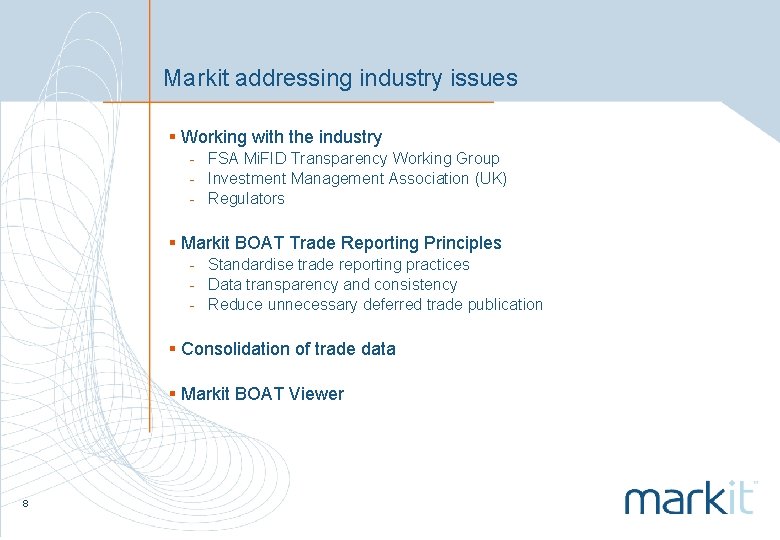 Markit addressing industry issues

▪ Working with the industry
- FSA MiFID Transparency Working Group
- Investment Management Association (UK)
- Regulators

▪ Markit BOAT Trade Reporting Principles
- Standardise trade reporting practices
- Data transparency and consistency
- Reduce unnecessary deferred trade publication

▪ Consolidation of trade data

▪ Markit BOAT Viewer

8

markit